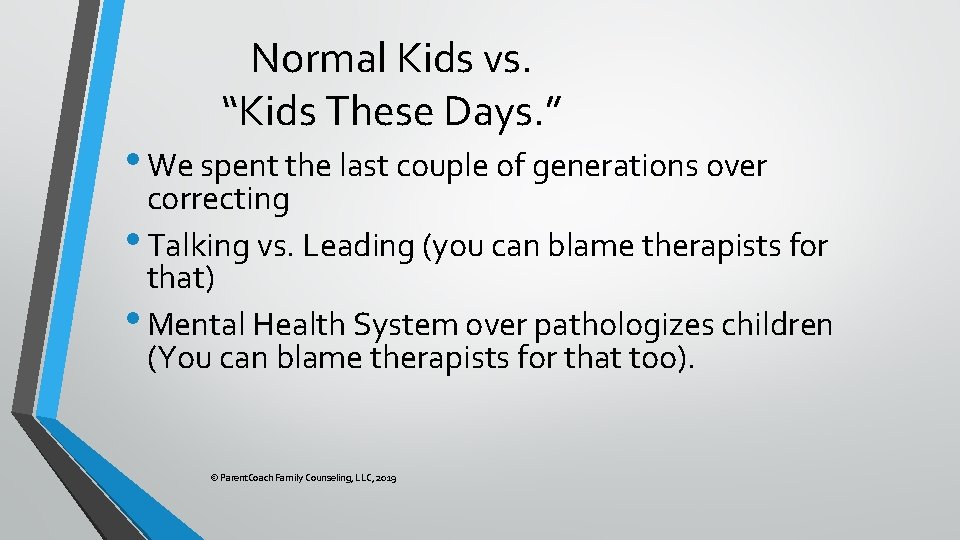 Normal Kids vs.
"Kids These Days."

• We spent the last couple of generations over correcting

• Talking vs. Leading (you can blame therapists for that)

• Mental Health System over pathologizes children (You can blame therapists for that too).

© ParentCoach Family Counseling, LLC, 2019